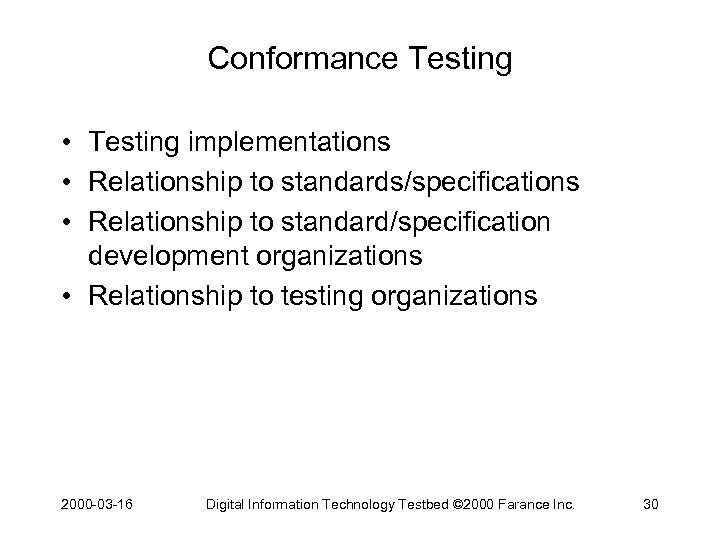 Conformance Testing

• Testing implementations
• Relationship to standards/specifications
• Relationship to standard/specification development organizations
• Relationship to testing organizations

2000-03-16 Digital Information Technology Testbed ©2000 Farance Inc. 30